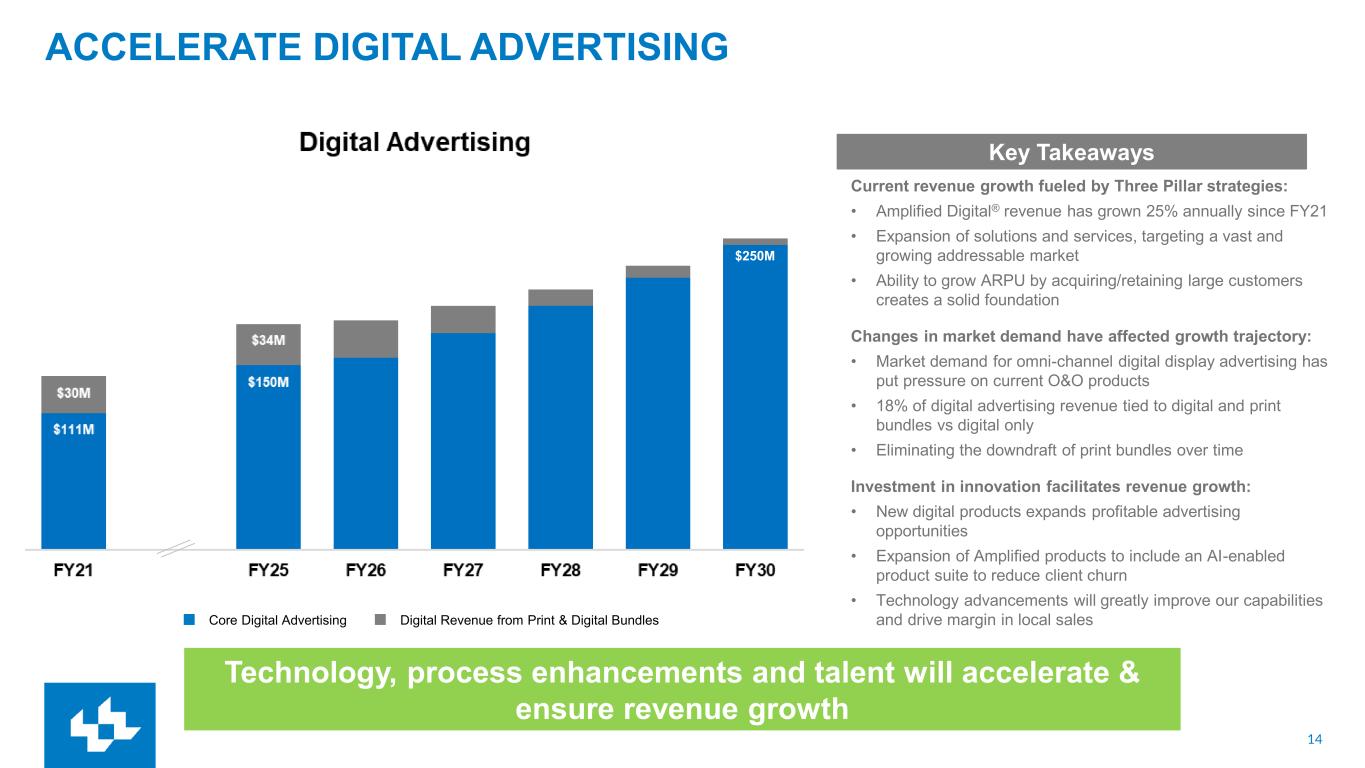 ACCELERATE DIGITAL ADVERTISING

Digital Advertising

$30M
$111M
$34M
$150M
$250M

FY21 FY25 FY26 FY27 FY28 FY29 FY30

Core Digital Advertising   Digital Revenue from Print & Digital Bundles

Key Takeaways

Current revenue growth fueled by Three Pillar strategies:
• Amplified Digital® revenue has grown 25% annually since FY21
• Expansion of solutions and services, targeting a vast and growing addressable market
• Ability to grow ARPU by acquiring/retaining large customers creates a solid foundation

Changes in market demand have affected growth trajectory:
• Market demand for omni-channel digital display advertising has put pressure on current O&O products
• 18% of digital advertising revenue tied to digital and print bundles vs digital only
• Eliminating the downdraft of print bundles over time

Investment in innovation facilitates revenue growth:
• New digital products expands profitable advertising opportunities
• Expansion of Amplified products to include an AI-enabled product suite to reduce client churn
• Technology advancements will greatly improve our capabilities and drive margin in local sales

Technology, process enhancements and talent will accelerate & ensure revenue growth

14